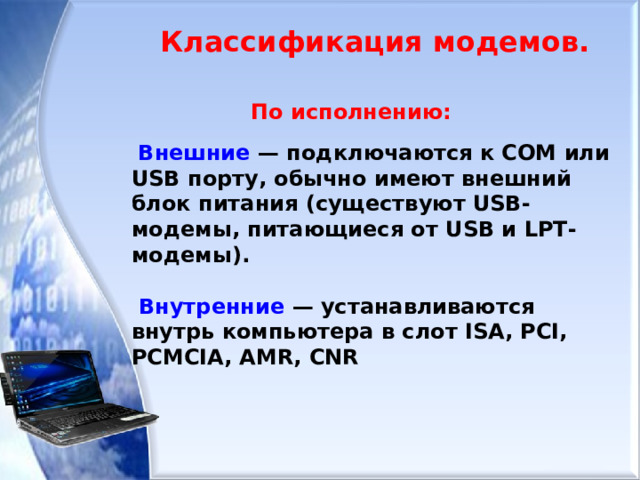 Классификация модемов.

По исполнению:

Внешние — подключаются к COM или USB порту, обычно имеют внешний блок питания (существуют USB-модемы, питающиеся от USB и LPT-модемы).

Внутренние — устанавливаются внутрь компьютера в слот ISA, PCI, PCMCIA, AMR, CNR